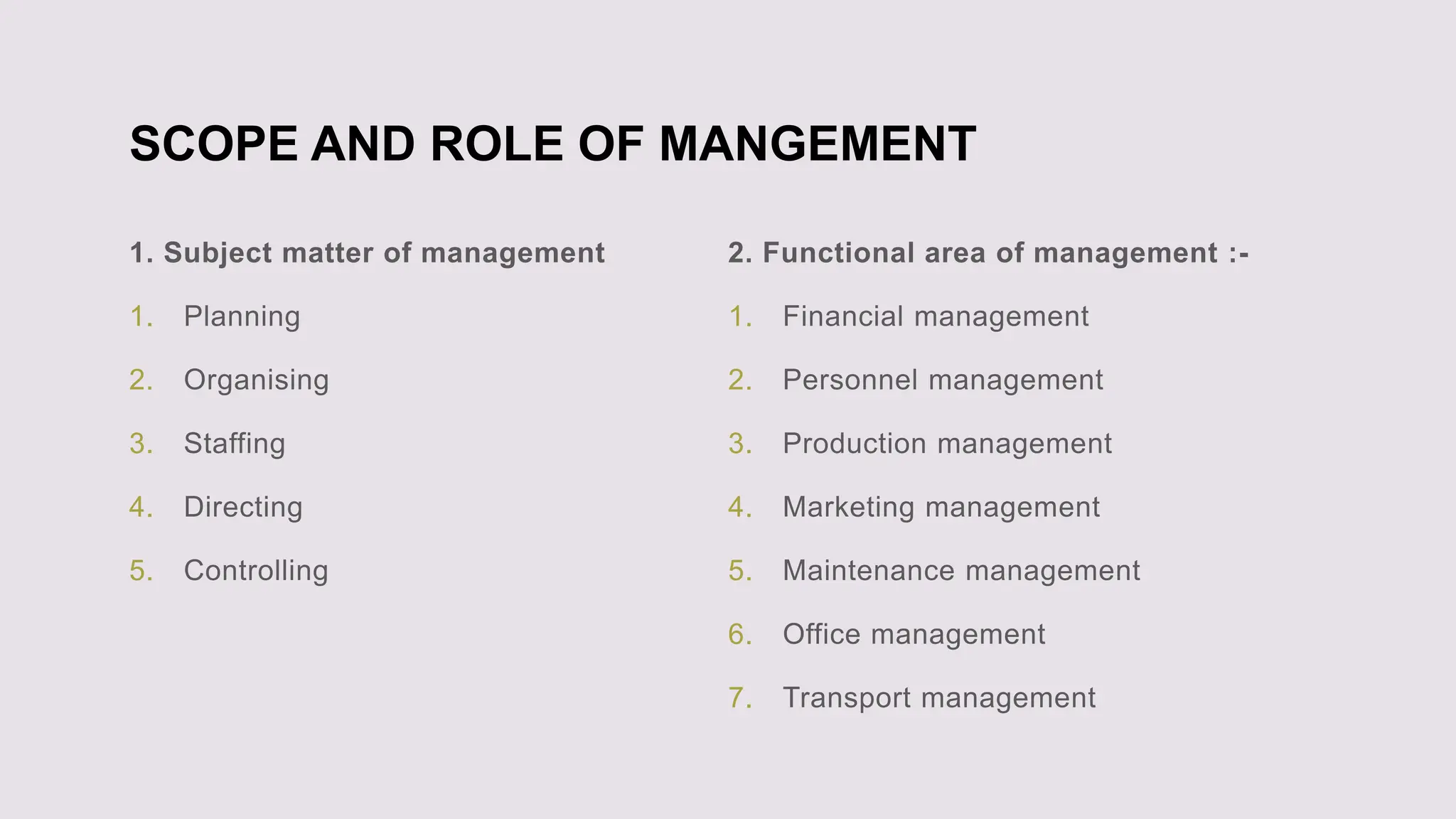 SCOPE AND ROLE OF MANGEMENT

1. Subject matter of management

1. Planning
2. Organising
3. Staffing
4. Directing
5. Controlling

2. Functional area of management :-

1. Financial management
2. Personnel management
3. Production management
4. Marketing management
5. Maintenance management
6. Office management
7. Transport management